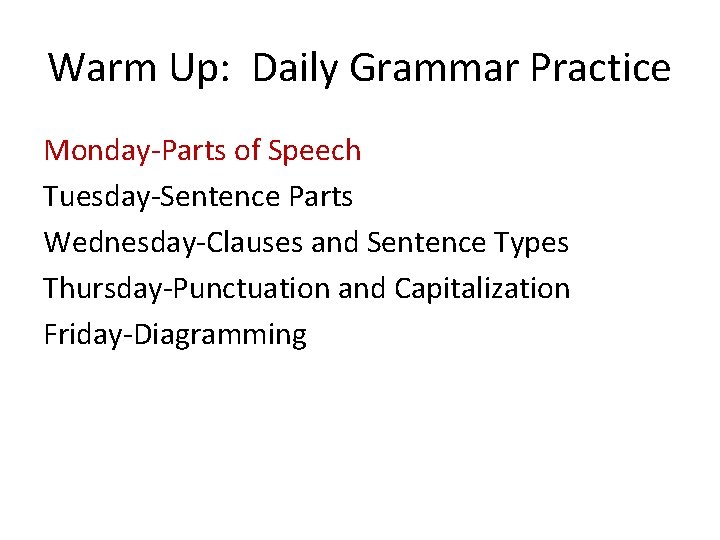 Warm Up: Daily Grammar Practice

Monday-Parts of Speech
Tuesday-Sentence Parts
Wednesday-Clauses and Sentence Types
Thursday-Punctuation and Capitalization
Friday-Diagramming